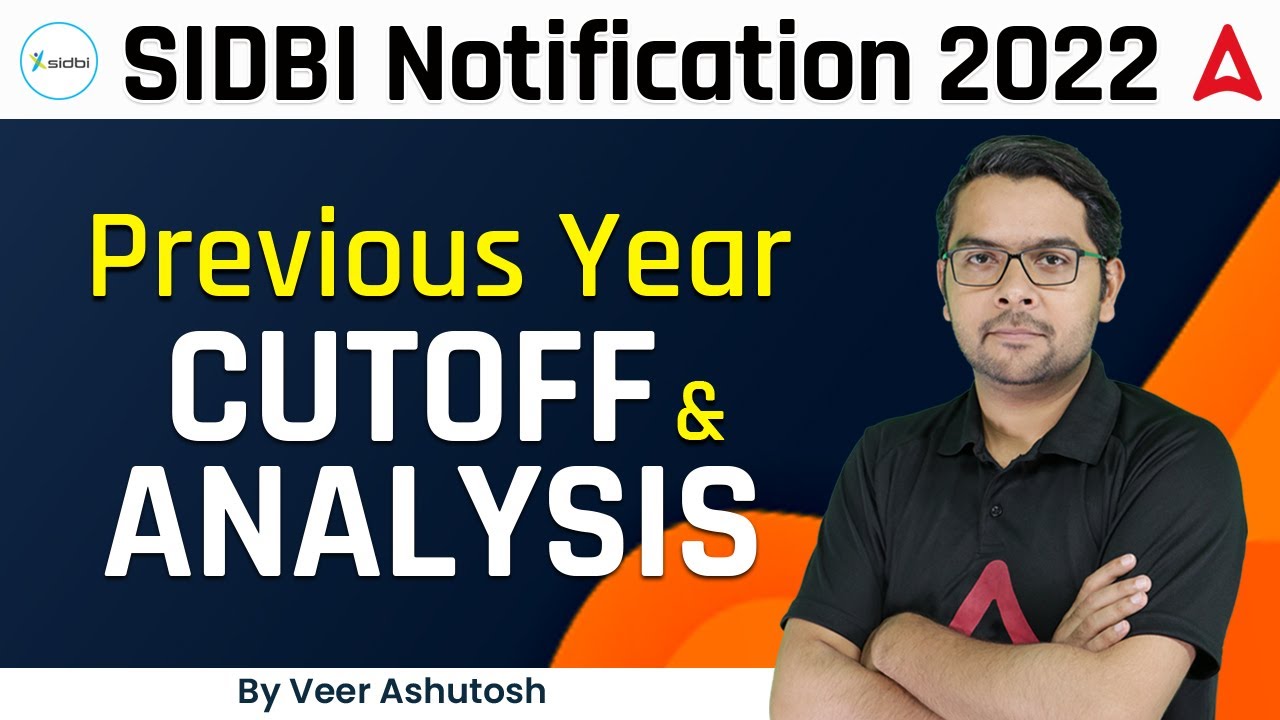 sidbi

SIDBI Notification 2022

Previous Year

CUTOFF &

ANALYSIS

By Veer Ashutosh